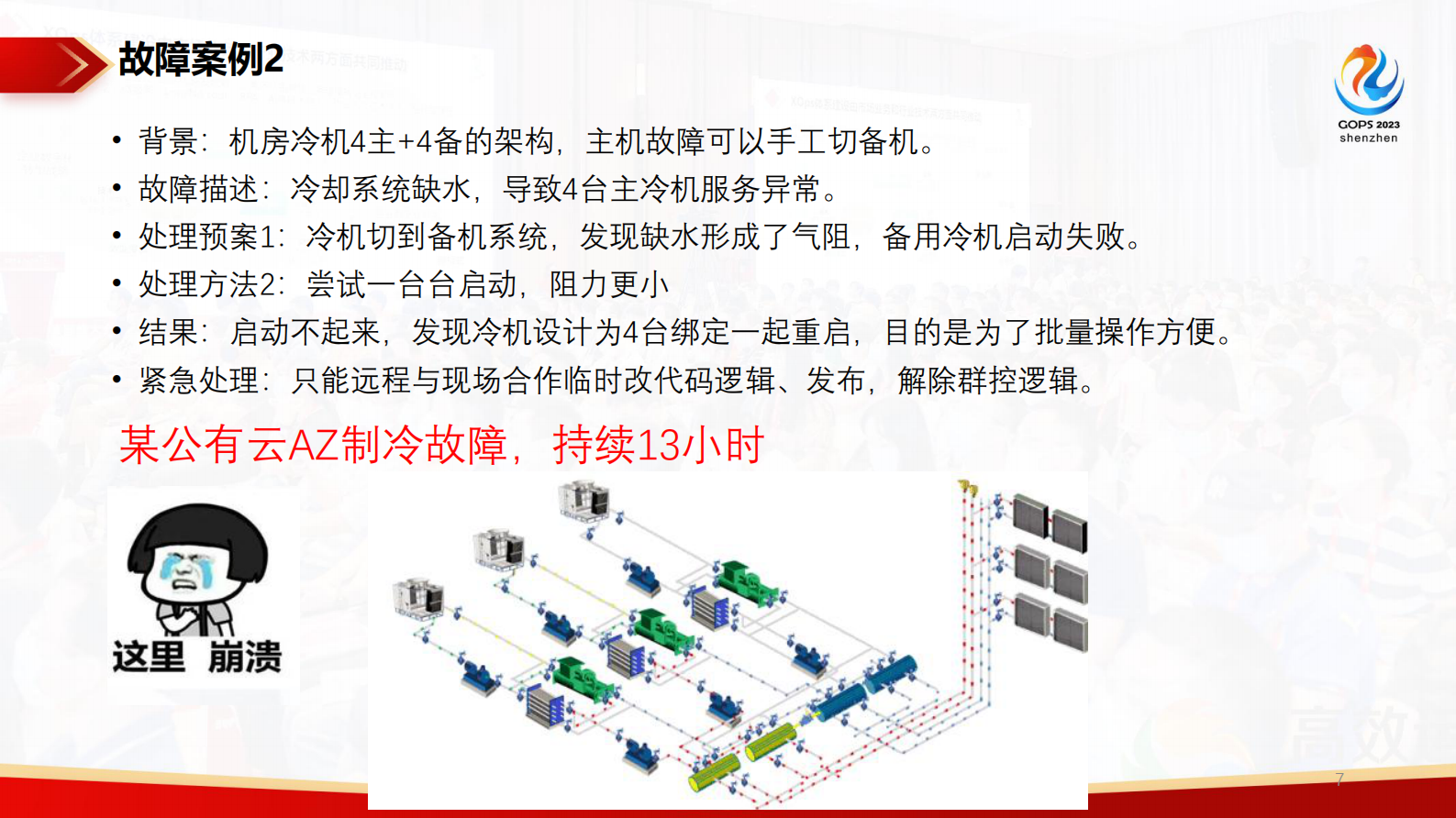 故障案例2

GOPS 2023
shenzhen

• 背景：机房冷机4主+4备的架构，主机故障可以手工切备机。
• 故障描述：冷却系统缺水，导致4台主冷机服务异常。
• 处理预案1：冷机切到备机系统，发现缺水形成了气阻，备用冷机启动失败。
• 处理方法2：尝试一台台启动，阻力更小
• 结果：启动不起来，发现冷机设计为4台绑定一起重启，目的是为了批量操作方便。
• 紧急处理：只能远程与现场合作临时改代码逻辑、发布，解除群控逻辑。

某公有云AZ制冷故障，持续13小时

这里 崩溃

7